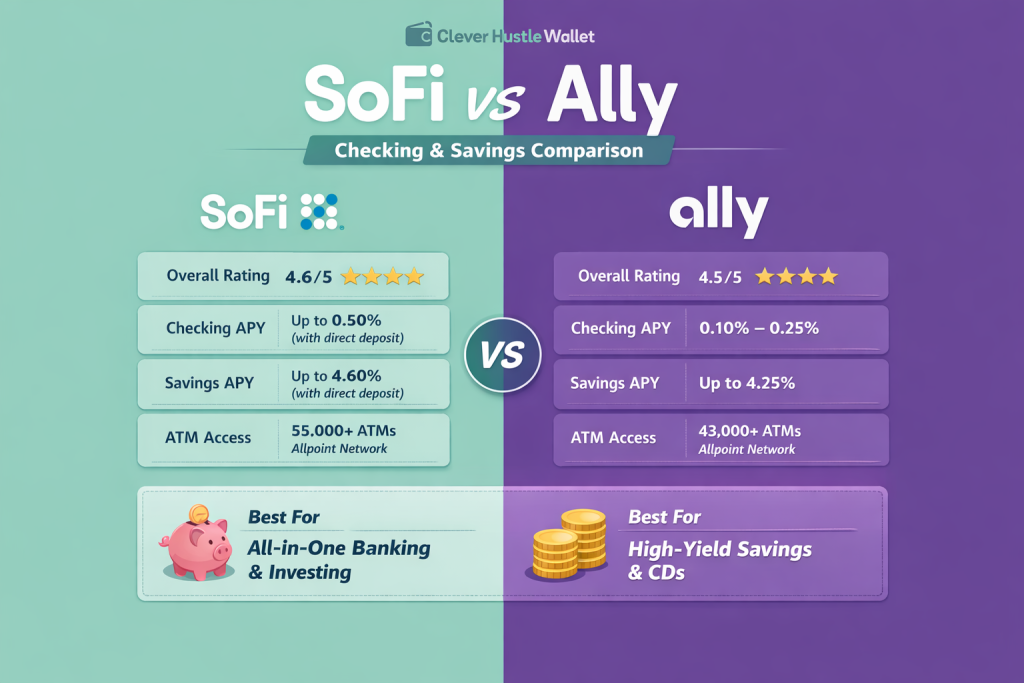 Clever Hustle Wallet

SoFi vs Ally

Checking & Savings Comparison

SoFi

| Overall Rating | 4.6/5 ★★★★ |
|---|---|
| Checking APY | Up to 0.50% (with direct deposit) |
| Savings APY | Up to 4.60% (with direct deposit) |
| ATM Access | 55.000+ ATMs Allpoint Network |

VS

ally

| Overall Rating | 4.5/5 ★★★★ |
|---|---|
| Checking APY | 0.10% – 0.25% |
| Savings APY | Up to 4.25% |
| ATM Access | 43,000+ ATMs Allpoint Network |

Best For
All-in-One Banking & Investing

Best For
High-Yield Savings & CDs